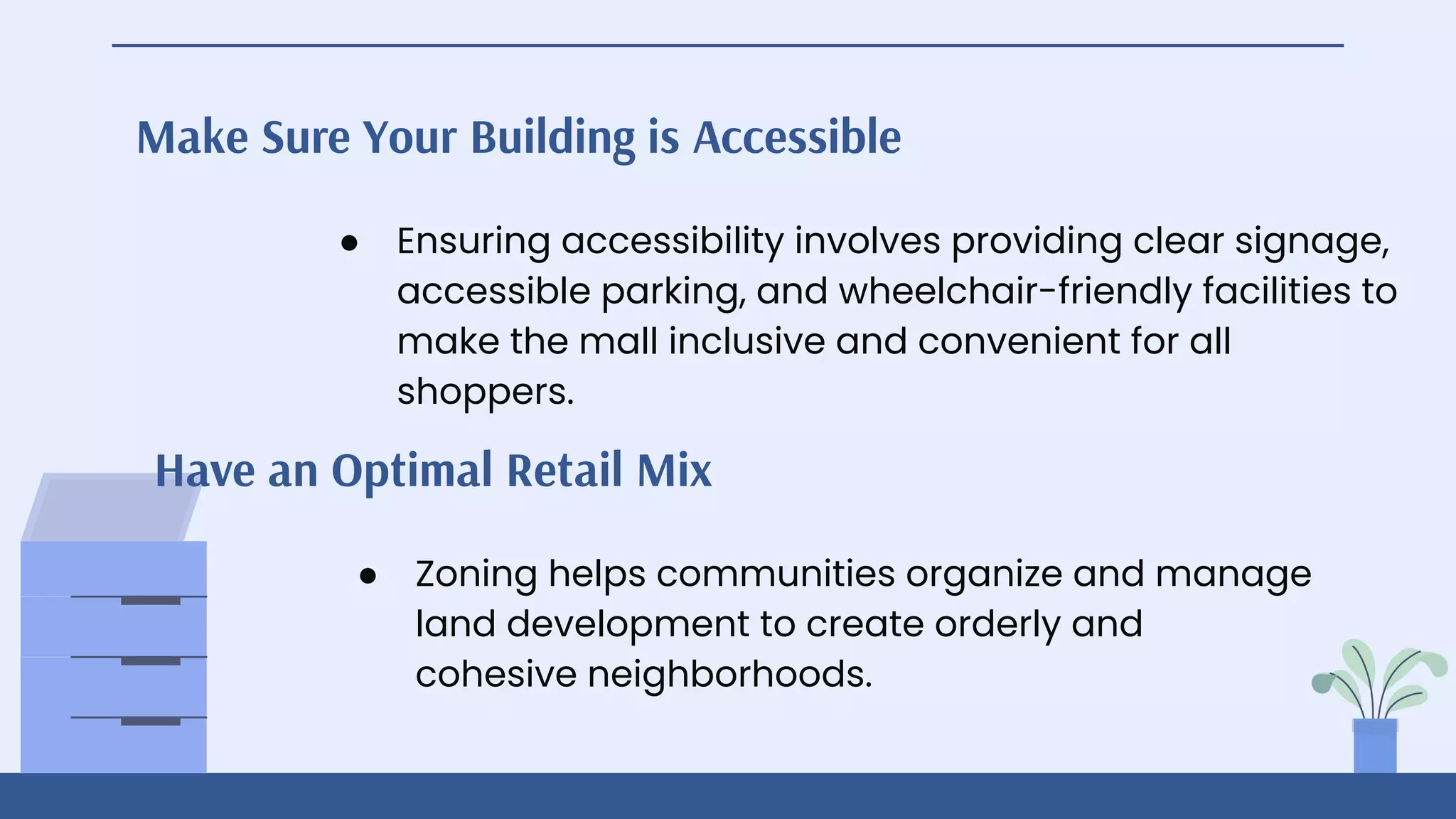 Make Sure Your Building is Accessible

● Ensuring accessibility involves providing clear signage, accessible parking, and wheelchair-friendly facilities to make the mall inclusive and convenient for all shoppers.

Have an Optimal Retail Mix

● Zoning helps communities organize and manage land development to create orderly and cohesive neighborhoods.